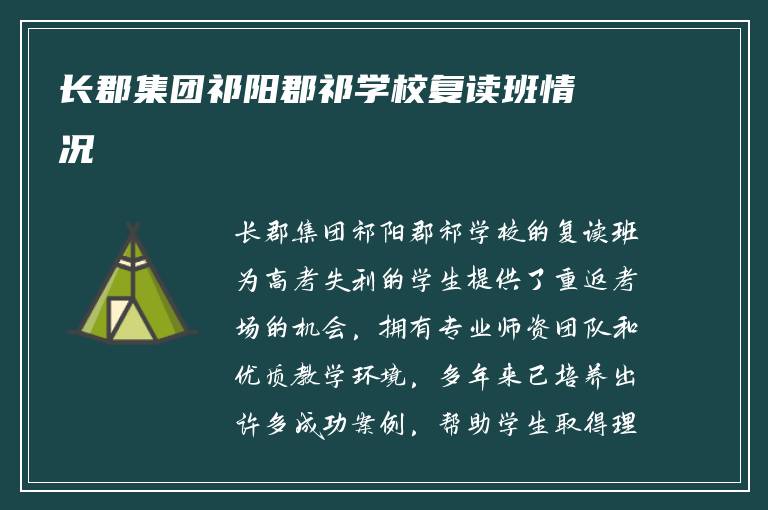 长郡集团祁阳郡祁学校复读班情况

长郡集团祁阳郡祁学校的复读班为高考失利的学生提供了重返考场的机会，拥有专业师资团队和优质教学环境，多年来已培养出许多成功案例，帮助学生取得理